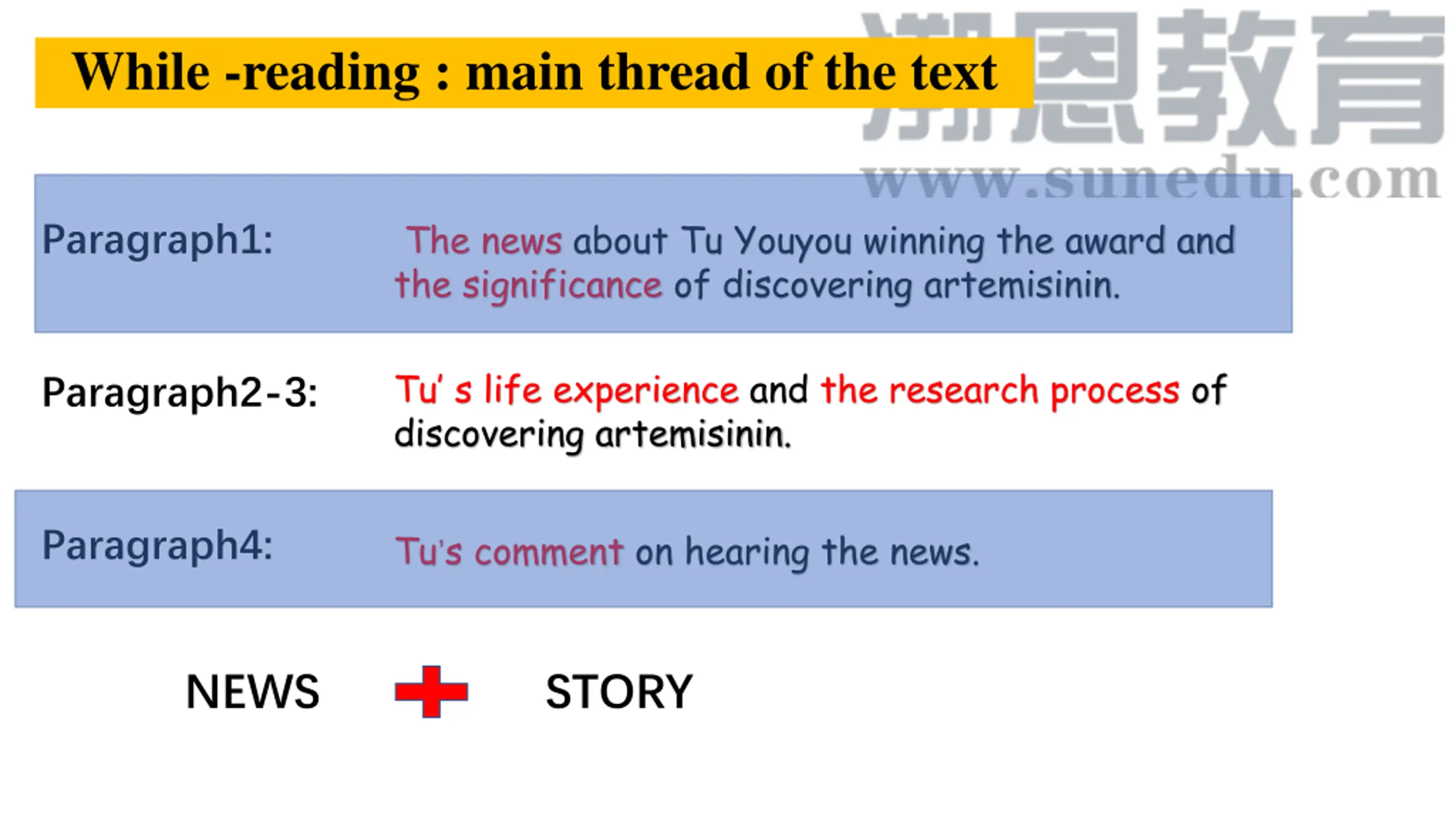 While -reading : main thread of the text

潮恩教育
www.sunedu.com

Paragraph1: The news about Tu Youyou winning the award and the significance of discovering artemisinin.

Paragraph2-3: Tu' s life experience and the research process of discovering artemisinin.

Paragraph4: Tu's comment on hearing the news.

NEWS + STORY